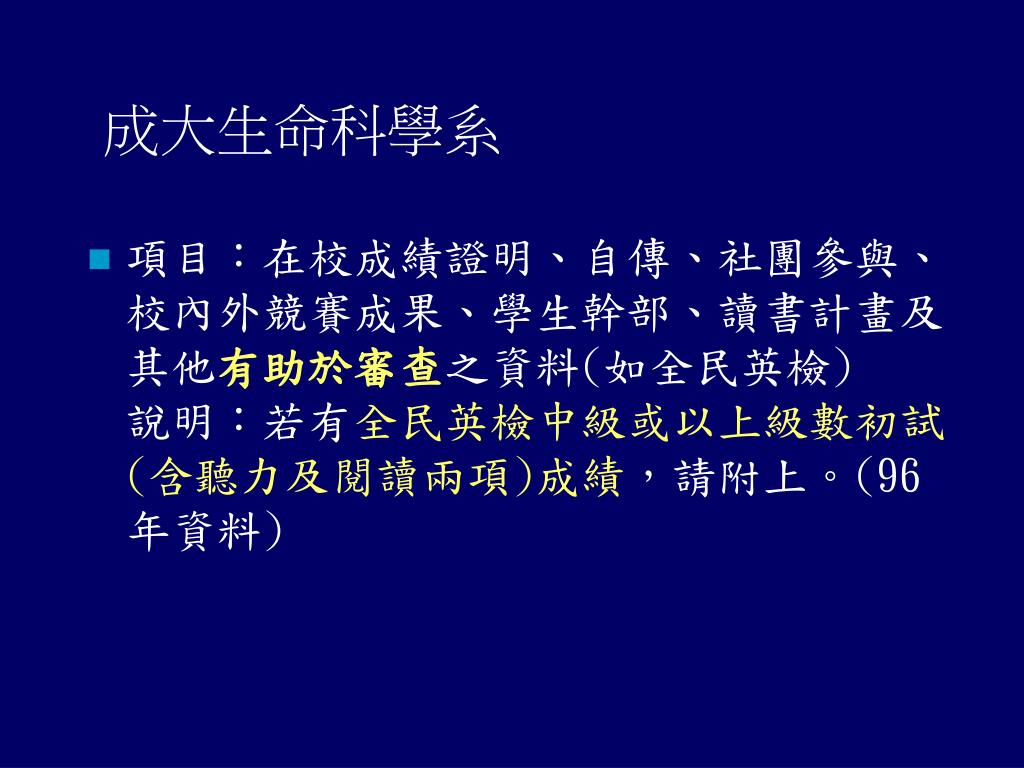 成大生命科學系

項目：在校成績證明、自傳、社團參與、校內外競賽成果、學生幹部、讀書計畫及其他有助於審查之資料(如全民英檢)
說明：若有全民英檢中級或以上級數初試(含聽力及閱讀兩項)成績，請附上。(96年資料)